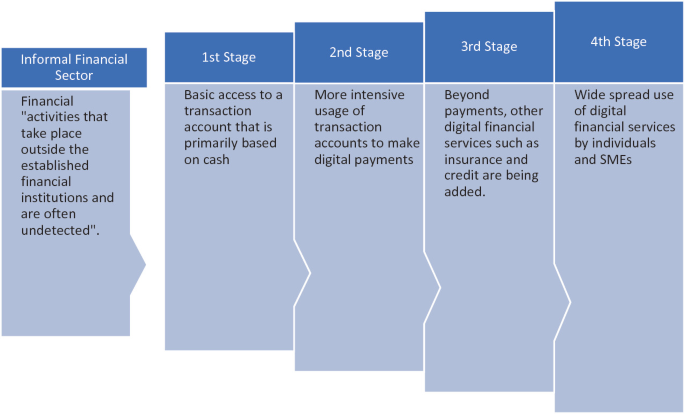 Informal Financial Sector

Financial "activities that take place outside the established financial institutions and are often undetected".

1st Stage

Basic access to a transaction account that is primarily based on cash

2nd Stage

More intensive usage of transaction accounts to make digital payments

3rd Stage

Beyond payments, other digital financial services such as insurance and credit are being added.

4th Stage

Wide spread use of digital financial services by individuals and SMEs